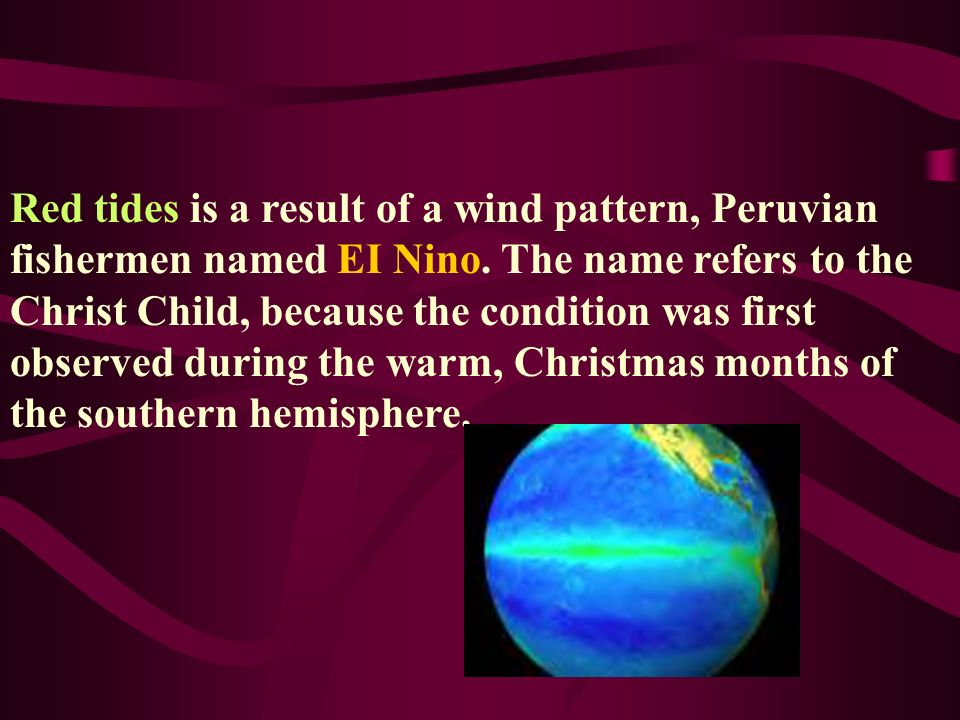 Red tides is a result of a wind pattern, Peruvian fishermen named EI Nino. The name refers to the Christ Child, because the condition was first observed during the warm, Christmas months of the southern hemisphere.